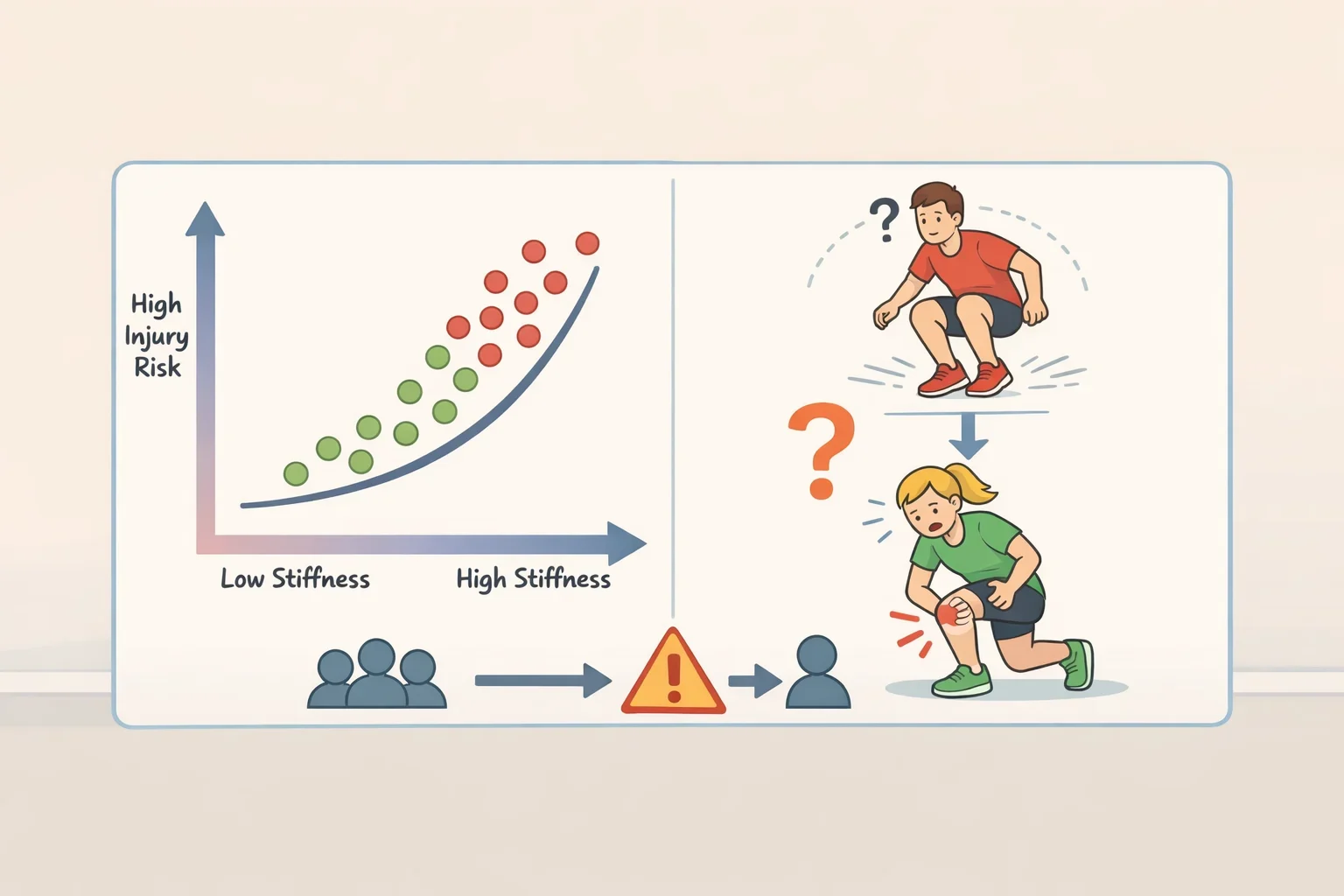 High Injury Risk

Low Stiffness

High Stiffness

?

?

!